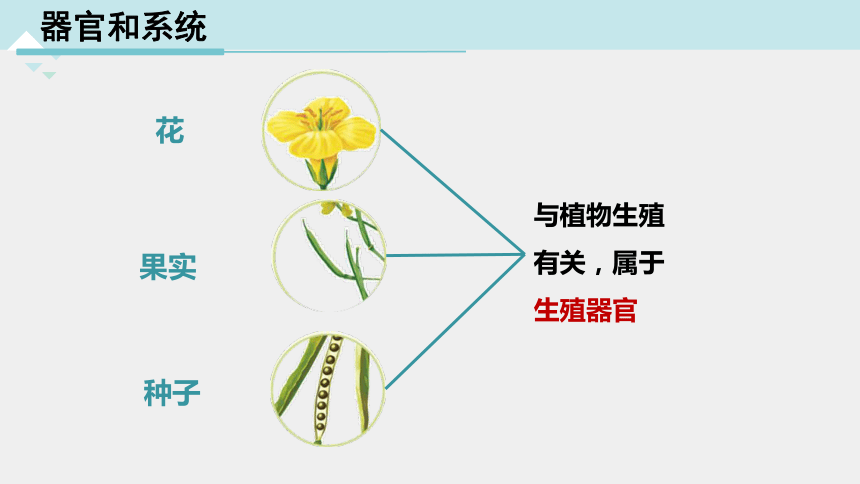 器官和系统

花

果实

种子

与植物生殖有关，属于生殖器官